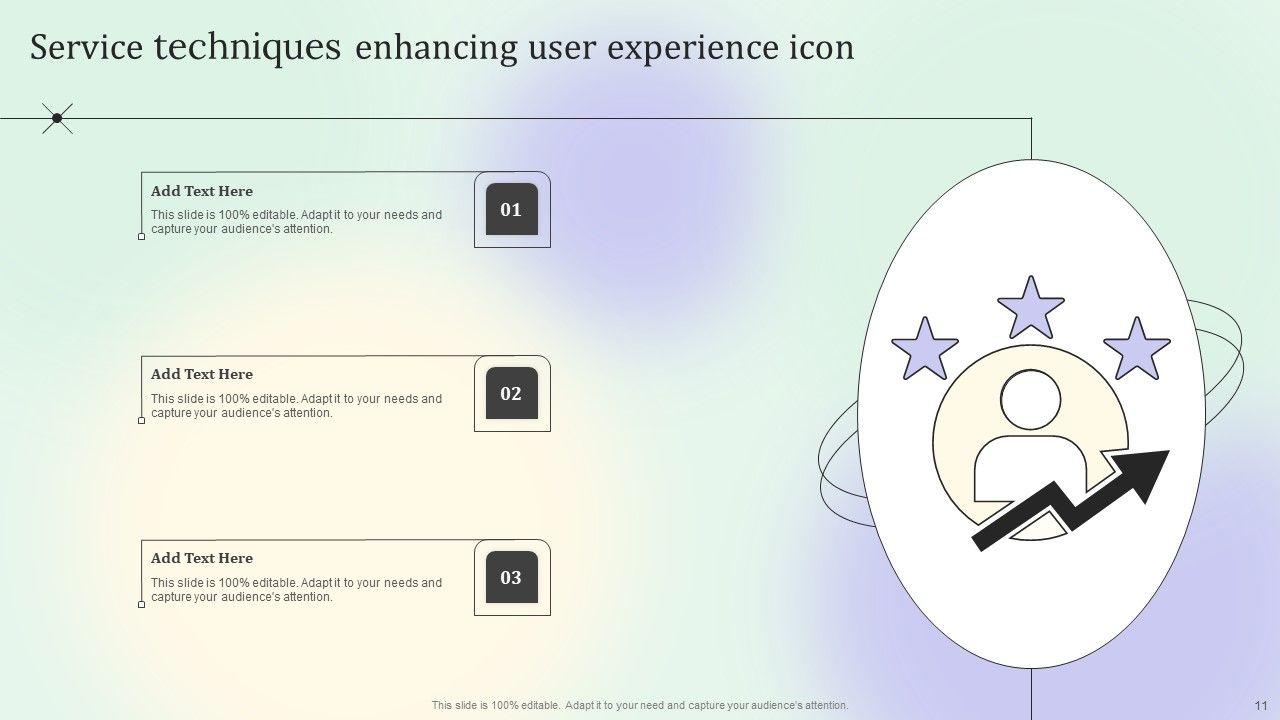 Service techniques enhancing user experience icon

Add Text Here

This slide is 100% editable. Adapt it to your needs and capture your audience's attention.

01

Add Text Here

This slide is 100% editable. Adapt it to your needs and capture your audience's attention.

02

Add Text Here

This slide is 100% editable. Adapt it to your needs and capture your audience's attention.

03

This slide is 100% editable. Adapt it to your need and capture your audience's attention.

11